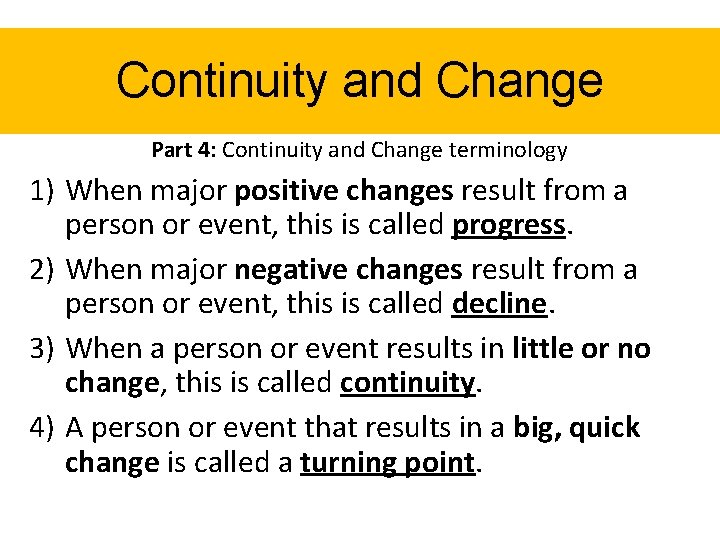 Continuity and Change

Part 4: Continuity and Change terminology

1) When major positive changes result from a person or event, this is called progress.

2) When major negative changes result from a person or event, this is called decline.

3) When a person or event results in little or no change, this is called continuity.

4) A person or event that results in a big, quick change is called a turning point.